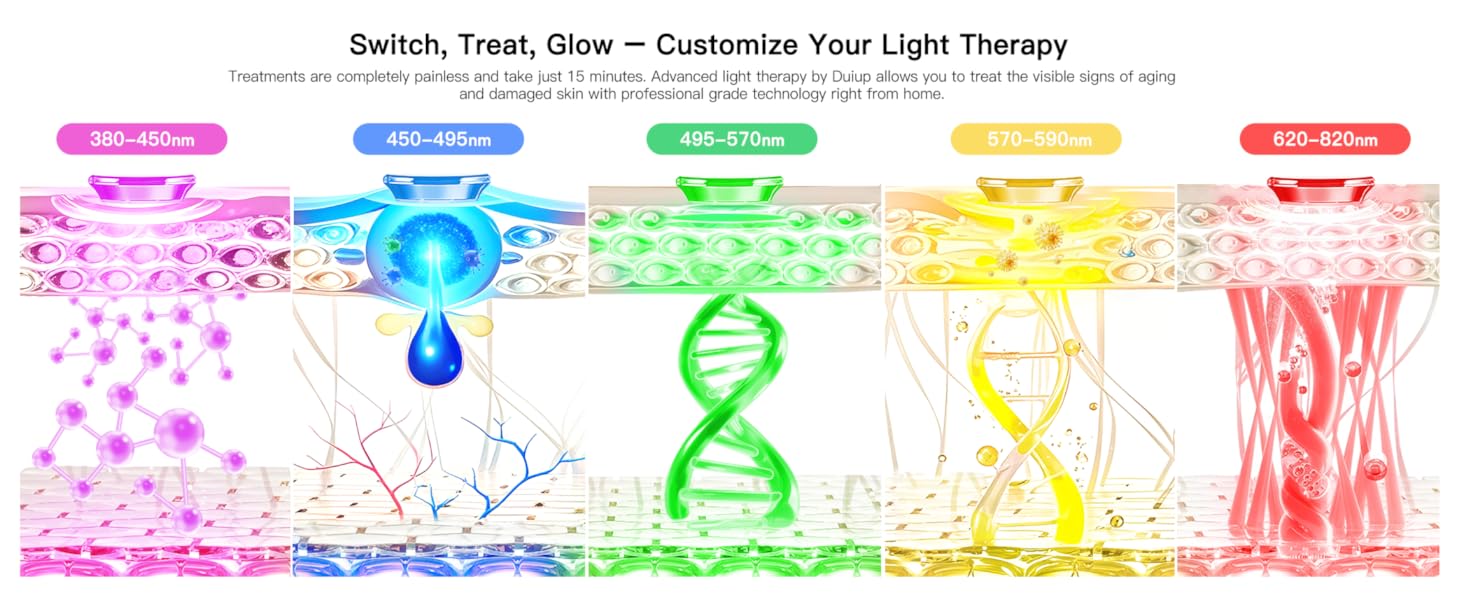 Switch, Treat, Glow — Customize Your Light Therapy

Treatments are completely painless and take just 15 minutes. Advanced light therapy by Duiup allows you to treat the visible signs of aging and damaged skin with professional grade technology right from home.

380-450nm

450-495nm

495-570nm

570-590nm

620-820nm